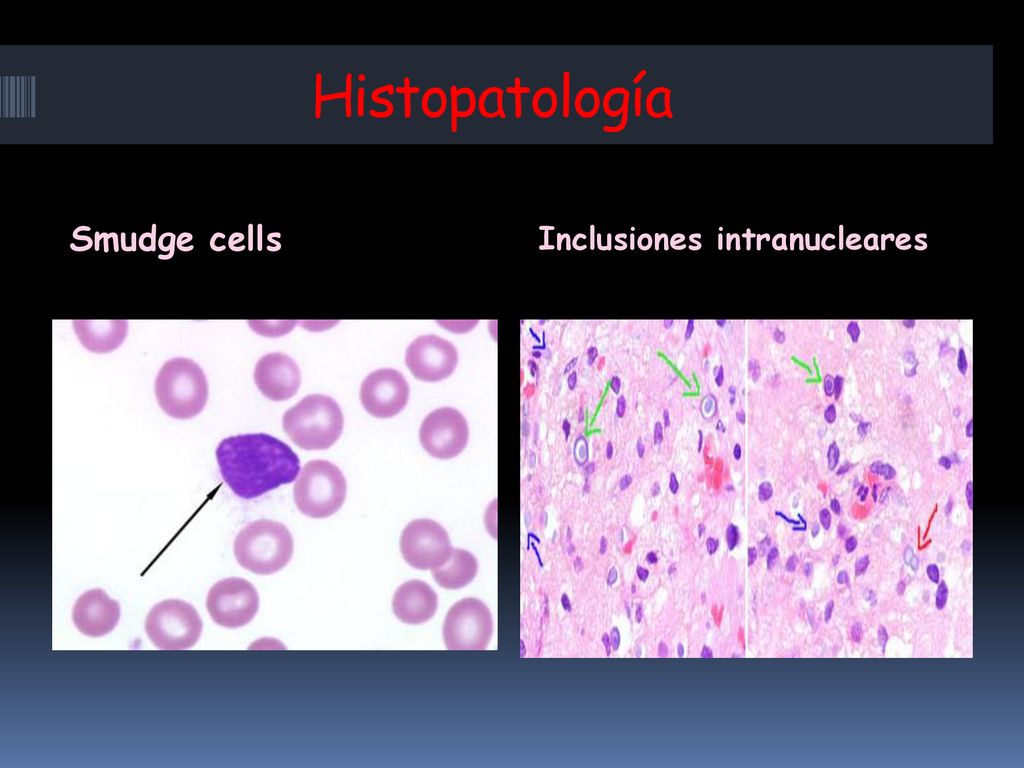 Histopatología

Smudge cells

Inclusiones intranucleares